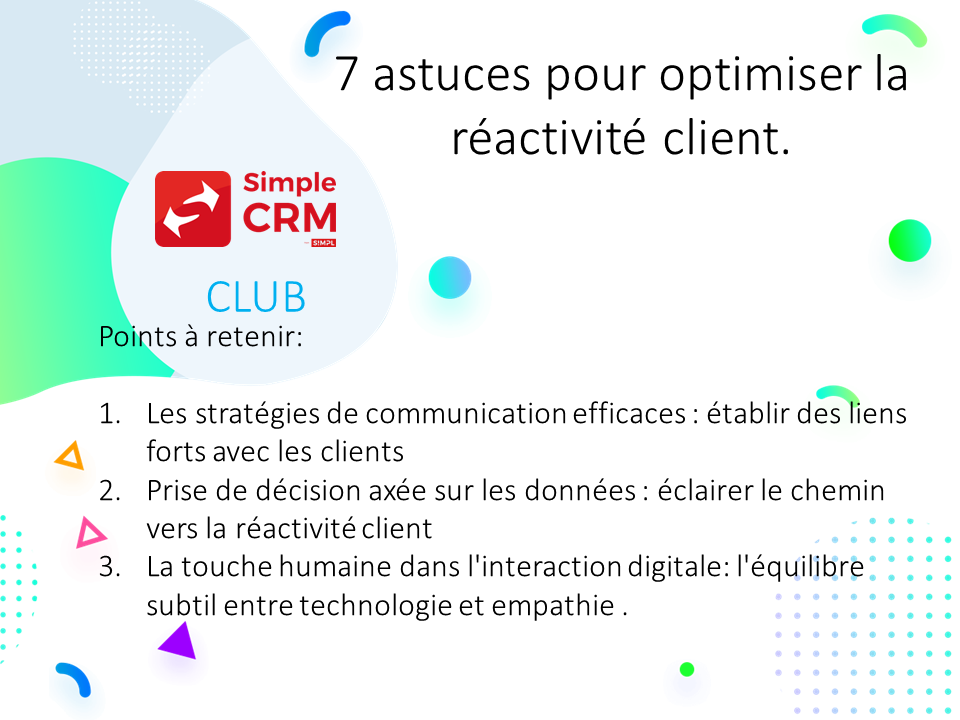 7 astuces pour optimiser la réactivité client.

Simple CRM
SIMPL

CLUB

Points à retenir:

1. Les stratégies de communication efficaces : établir des liens forts avec les clients
2. Prise de décision axée sur les données : éclairer le chemin vers la réactivité client
3. La touche humaine dans l'interaction digitale: l'équilibre subtil entre technologie et empathie .